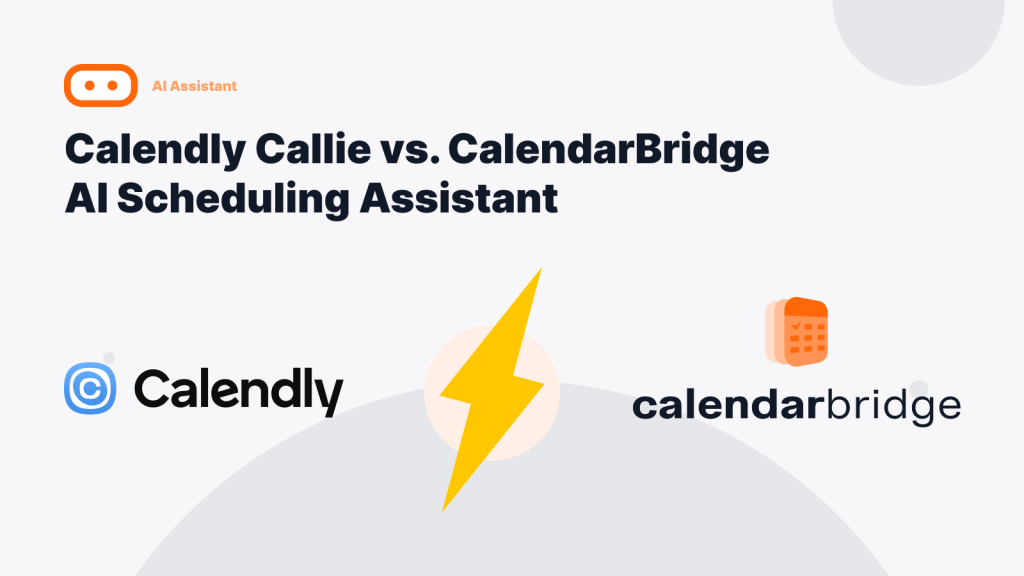 AI Assistant

Calendly Callie vs. CalendarBridge AI Scheduling Assistant

Calendly

calendarbridge